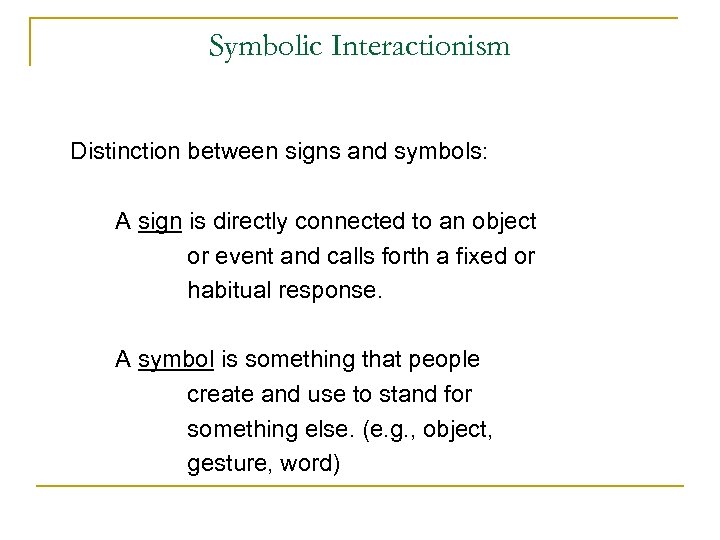 Symbolic Interactionism

Distinction between signs and symbols:

A sign is directly connected to an object or event and calls forth a fixed or habitual response.

A symbol is something that people create and use to stand for something else. (e.g., object, gesture, word)